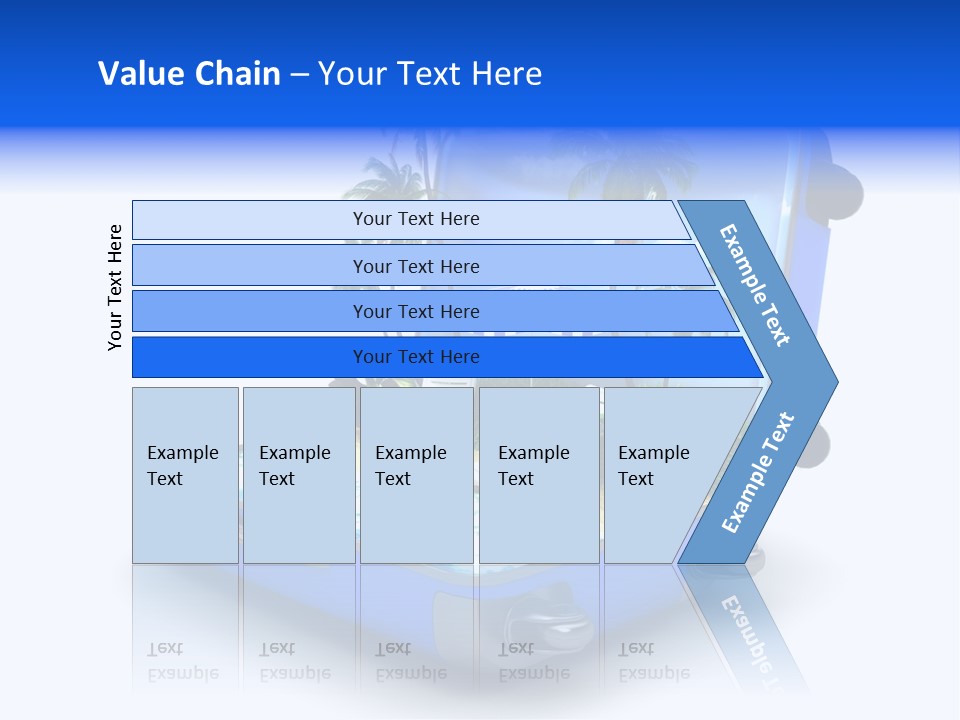 Value Chain – Your Text Here

Your Text Here

Your Text Here

Your Text Here

Your Text Here

Your Text Here

Example Text

Example Text

Example Text

Example Text

Example Text

Example Text

Example Text